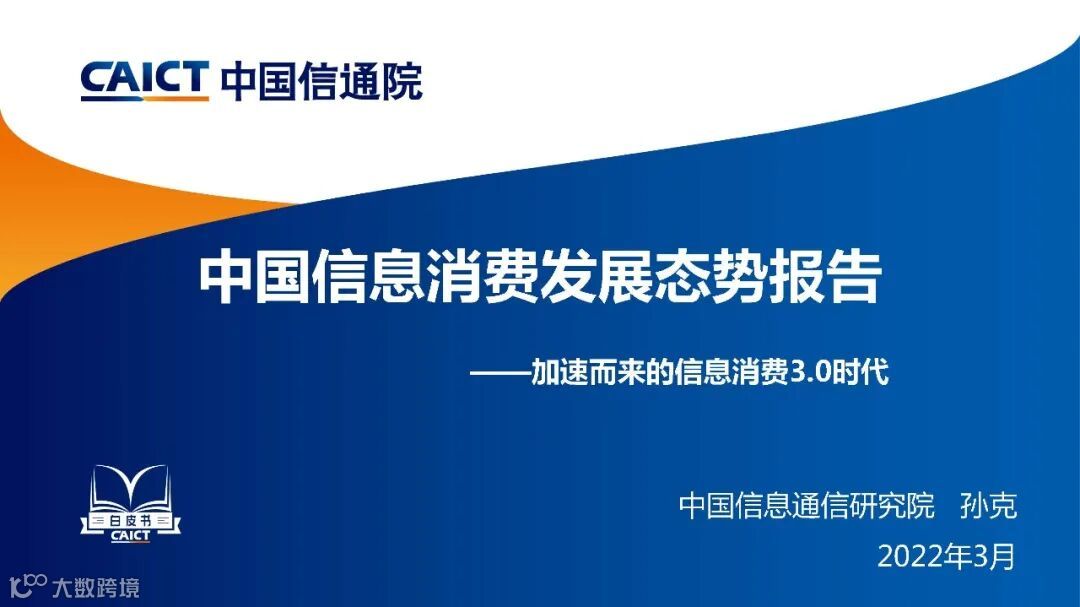 CAICT 中国信通院

中国信息消费发展态势报告

——加速而来的信息消费3.0时代

白皮书
CAICT

中国信息通信研究院 孙克

2022年3月

大数跨境